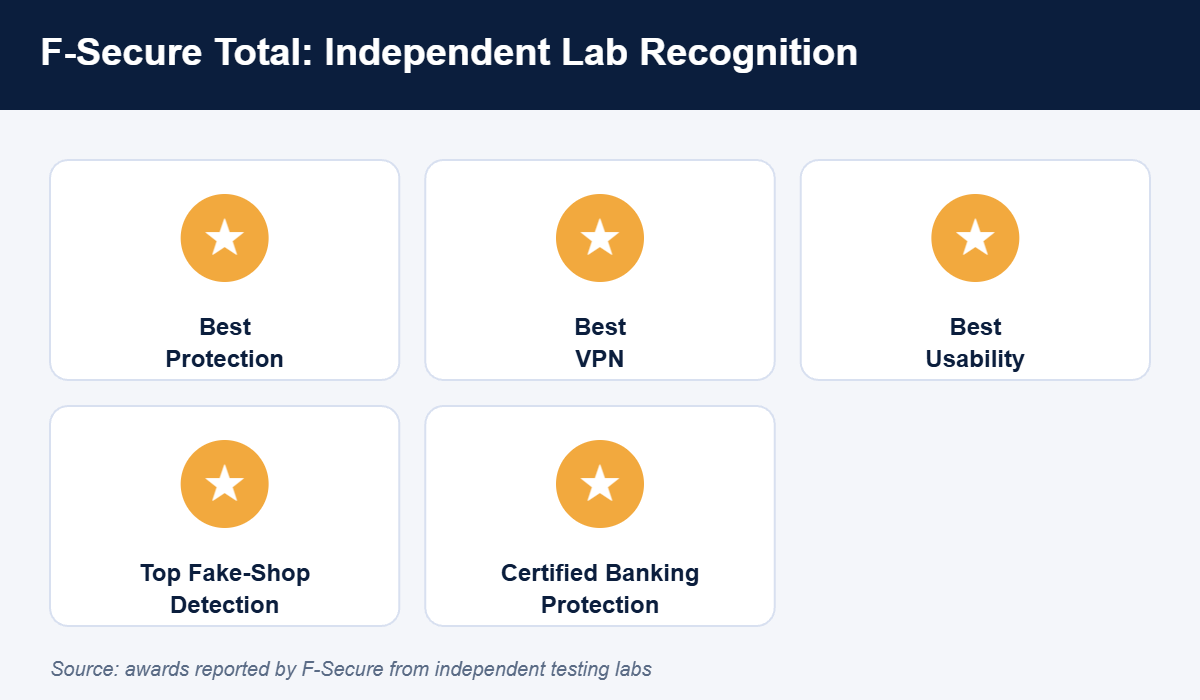 F-Secure Total: Independent Lab Recognition

Best Protection

Best VPN

Best Usability

Top Fake-Shop Detection

Certified Banking Protection

Source: awards reported by F-Secure from independent testing labs